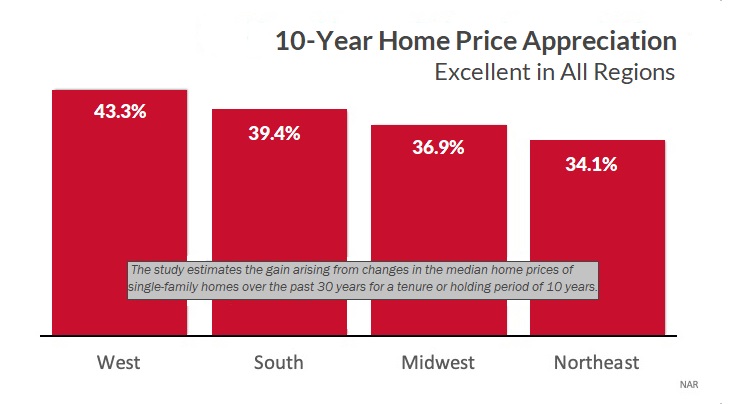 10-Year Home Price Appreciation
Excellent in All Regions

43.3%
39.4%
36.9%
34.1%

The study estimates the gain arising from changes in the median home prices of single-family homes over the past 30 years for a tenure or holding period of 10 years.

West
South
Midwest
Northeast

NAR